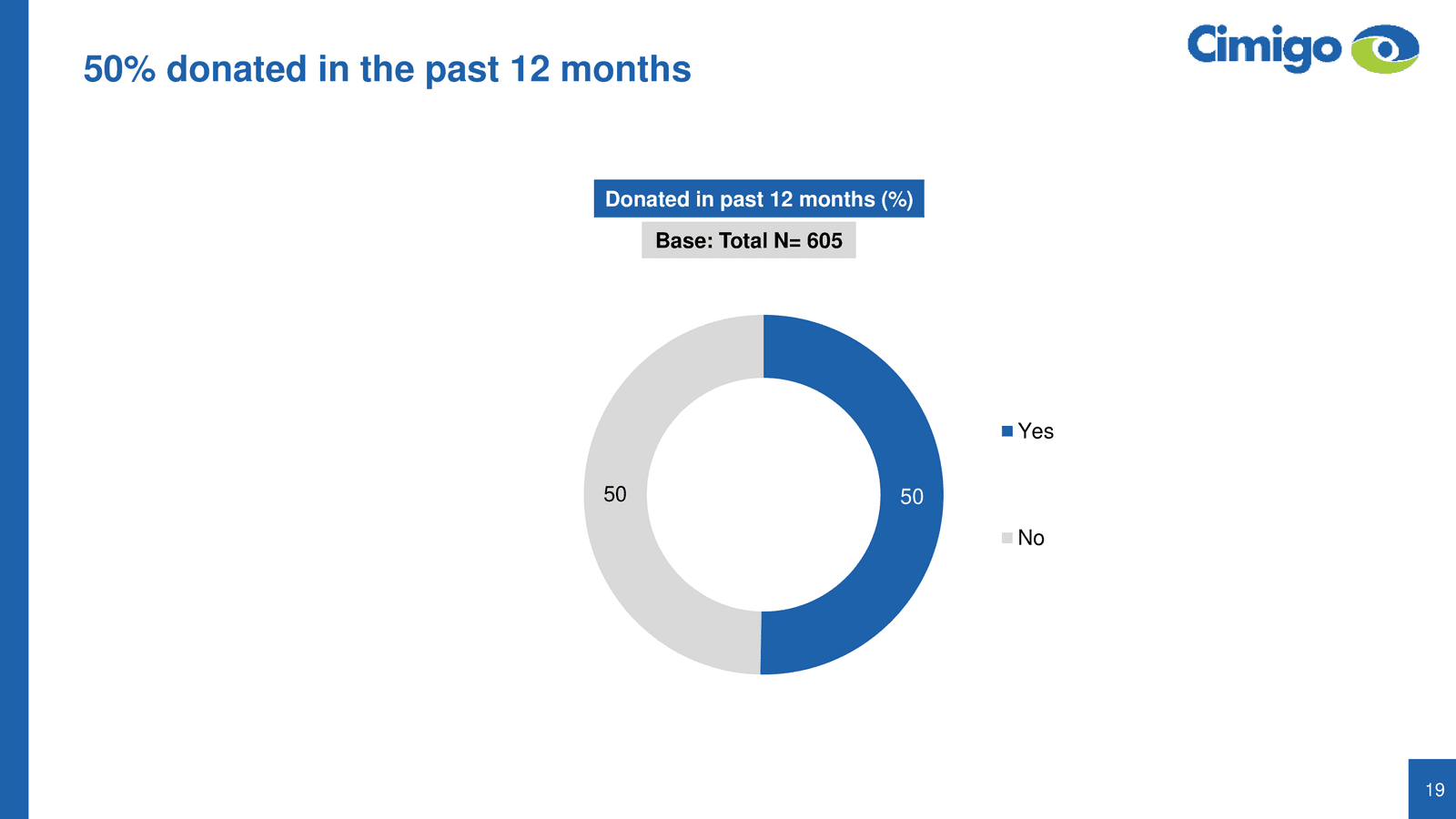 50% donated in the past 12 months

Cimigo

Donated in past 12 months (%)

Base: Total N= 605

50

50

Yes

No

19